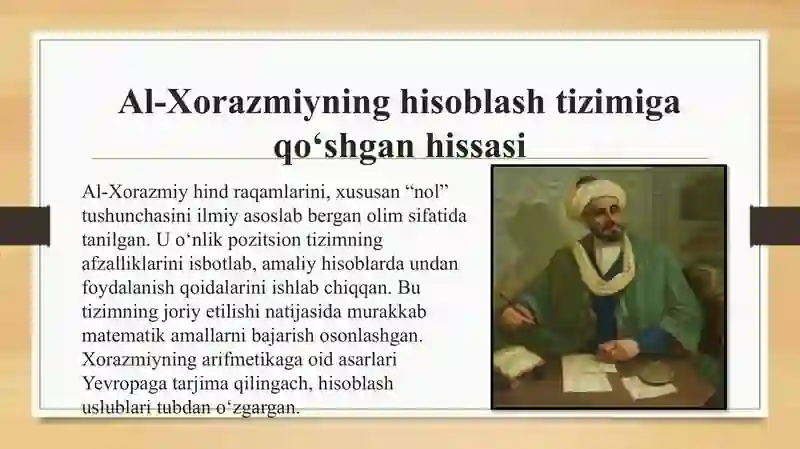 Al-Xorazmiyning hisoblash tizimiga qo‘shgan hissasi

Al-Xorazmiy hind raqamlarini, xususan “nol” tushunchasini ilmiy asoslab bergan olim sifatida tanilgan. U o‘nlik pozitsion tizimning afzalliklarini isbotlab, amaliy hisoblarda undan foydalanish qoidalarini ishlab chiqqan. Bu tizimning joriy etilishi natijasida murakkab matematik amallarni bajarish osonlashgan. Xorazmiyning arifmetikaga oid asarlari Yevropaga tarjima qilingach, hisoblash uslublari tubdan o‘zgargan.